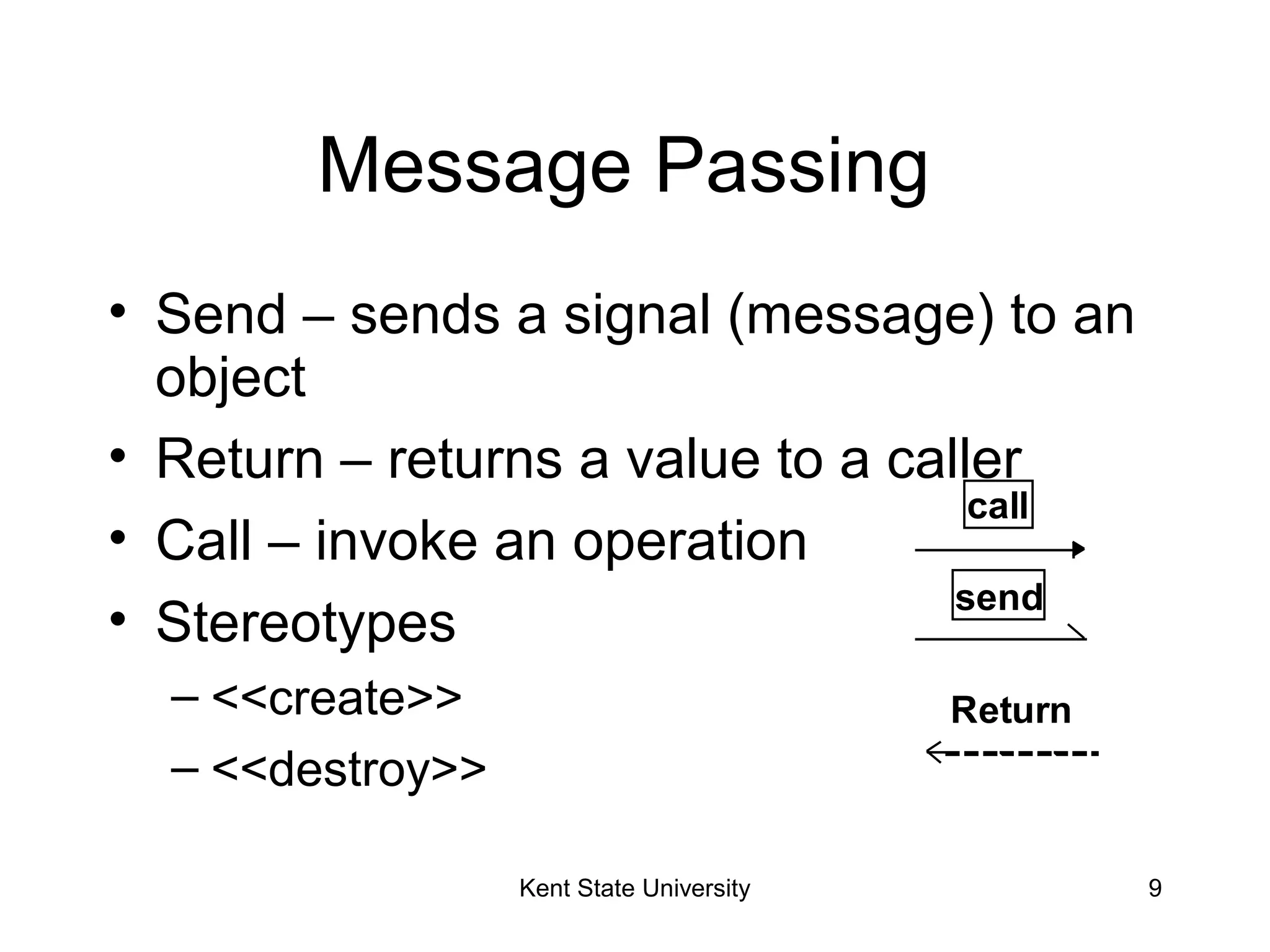 Message Passing

• Send – sends a signal (message) to an object
• Return – returns a value to a caller
• Call – invoke an operation
• Stereotypes
– <<create>>
– <<destroy>>

call

send

Return

Kent State University

9